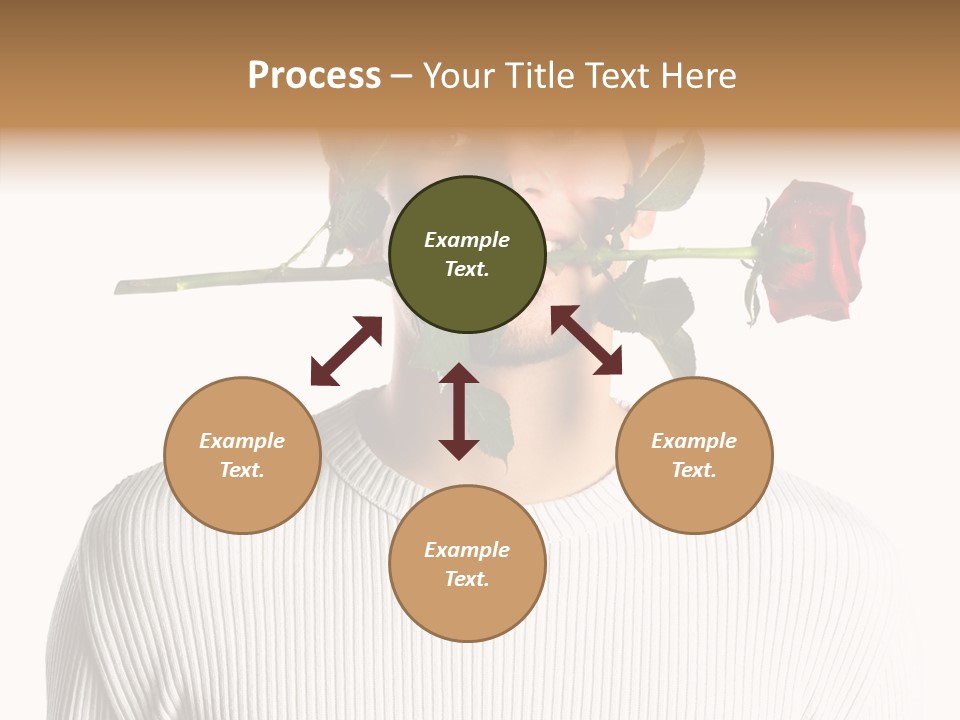 Process – Your Title Text Here

Example Text.

Example Text.

Example Text.

Example Text.